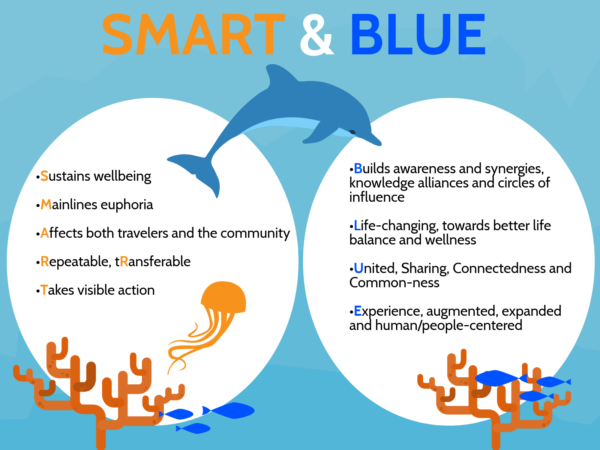 SMART & BLUE

•Sustains wellbeing

•Mainlines euphoria

•Affects both travelers and the community

•Repeatable, tRansferable

•Takes visible action

•Builds awareness and synergies, knowledge alliances and circles of influence

•Life-changing, towards better life balance and wellness

•United, Sharing, Connectedness and Common-ness

•Experience, augmented, expanded and human/people-centered